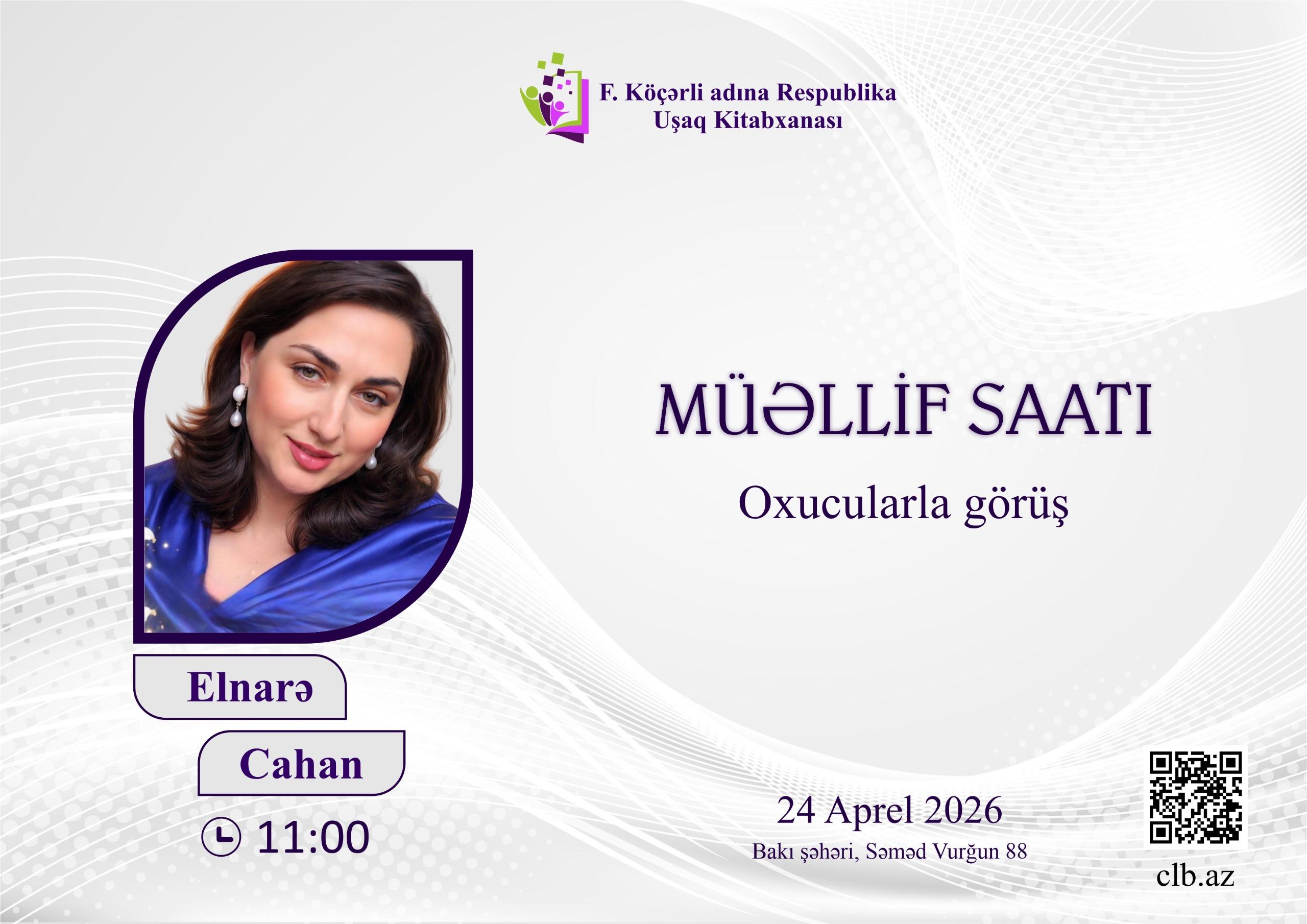 F. Köçərli adına Respublika Uşaq Kitabxanası

MÜƏLLİF SAATI

Oxucularla görüş

Elnarə

Cahan

11:00

24 Aprel 2026

Bakı şəhəri, Səməd Vurğun 88

clb.az